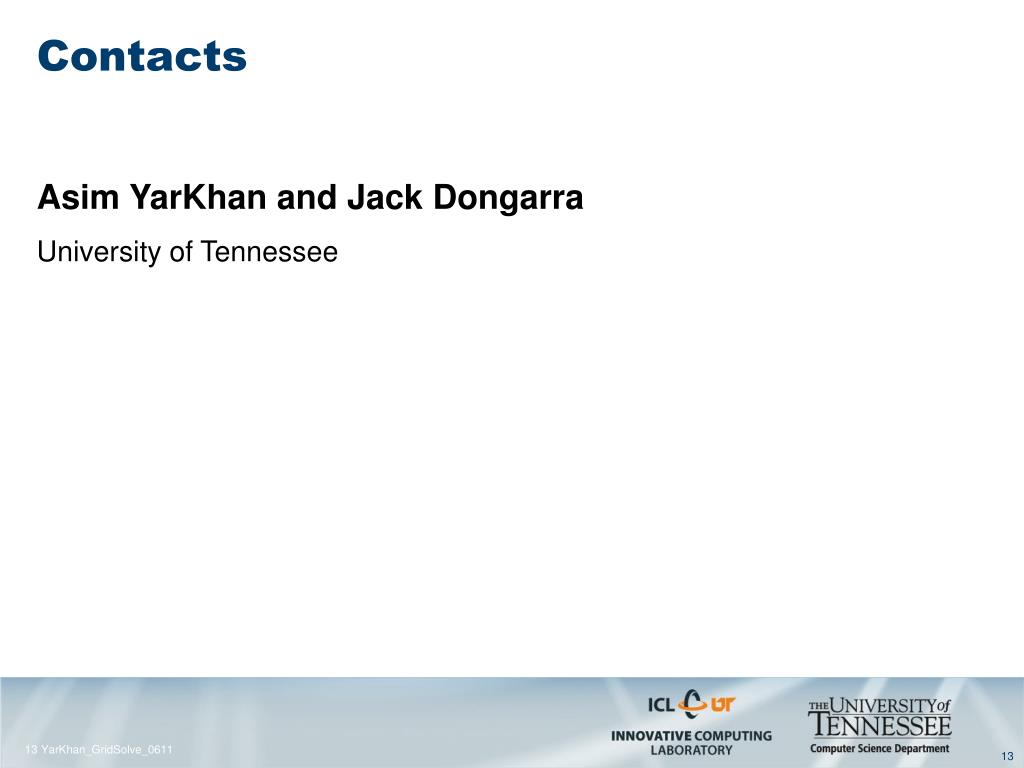 Contacts

Asim YarKhan and Jack Dongarra

University of Tennessee

13 YarKhan_GridSolve_0611

ICL UT
INNOVATIVE COMPUTING LABORATORY

THE UNIVERSITY of TENNESSEE
Computer Science Department

13